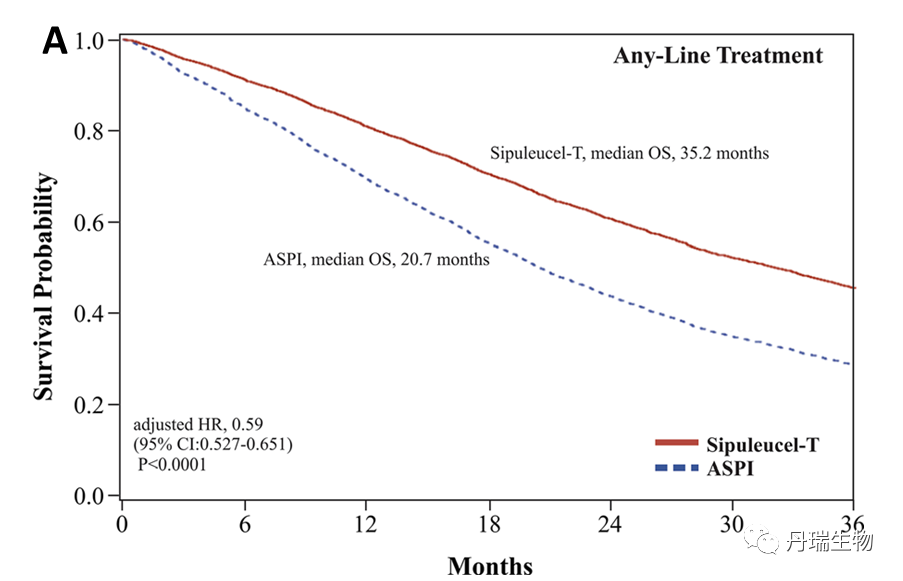 A

Any-Line Treatment

Survival Probability

1.0
0.8
0.6
0.4
0.2
0.0

Sipuleucel-T, median OS, 35.2 months

ASPI, median OS, 20.7 months

adjusted HR, 0.59
(95% CI:0.527-0.651)
P<0.0001

Sipuleucel-T
ASPI

0 6 12 18 24 30 36

Months

丹瑞生物